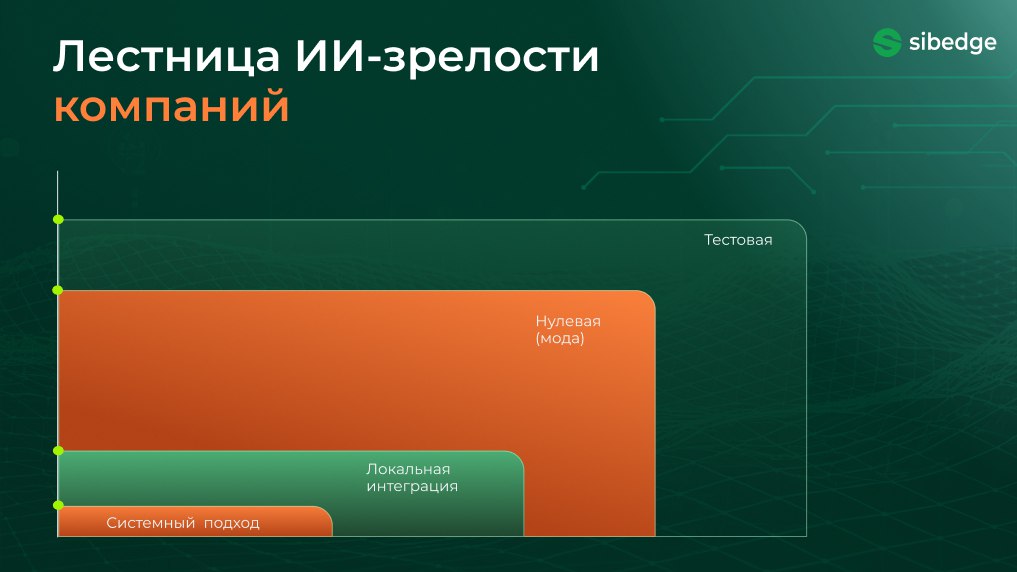 Лестница ИИ-зрелости компаний

sibedge

Тестовая

Нулевая (мода)

Локальная интеграция

Системный подход